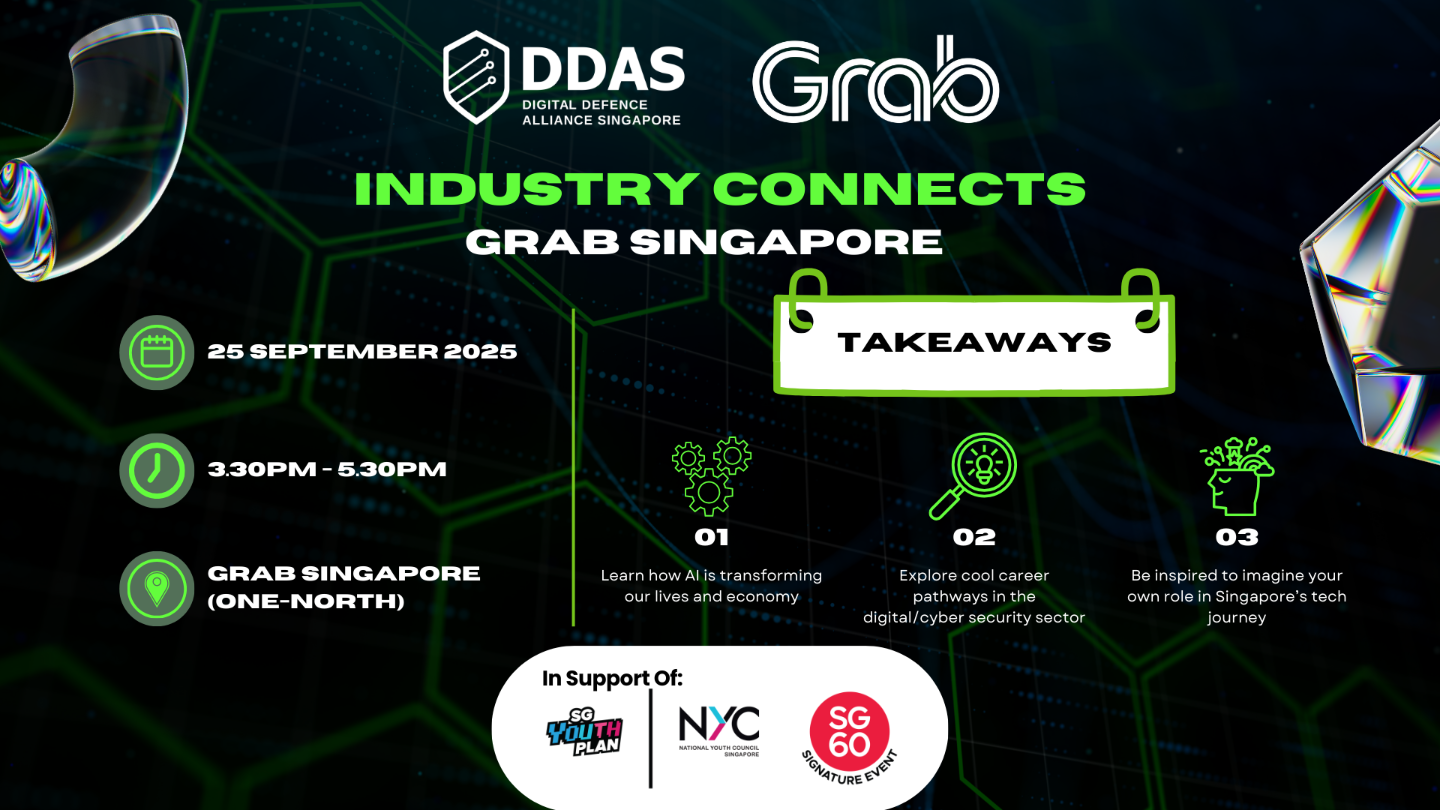 DDAS
DIGITAL DEFENCE ALLIANCE SINGAPORE

Grab

INDUSTRY CONNECTS
GRAB SINGAPORE

25 SEPTEMBER 2025

3.30PM - 5.30PM

GRAB SINGAPORE (ONE-NORTH)

TAKEAWAYS

01
Learn how AI is transforming our lives and economy

02
Explore cool career pathways in the digital/cyber security sector

03
Be inspired to imagine your own role in Singapore's tech journey

In Support Of:

SG YOUTH PLAN

NYC
NATIONAL YOUTH COUNCIL SINGAPORE

SG 60
SIGNATURE EVENT